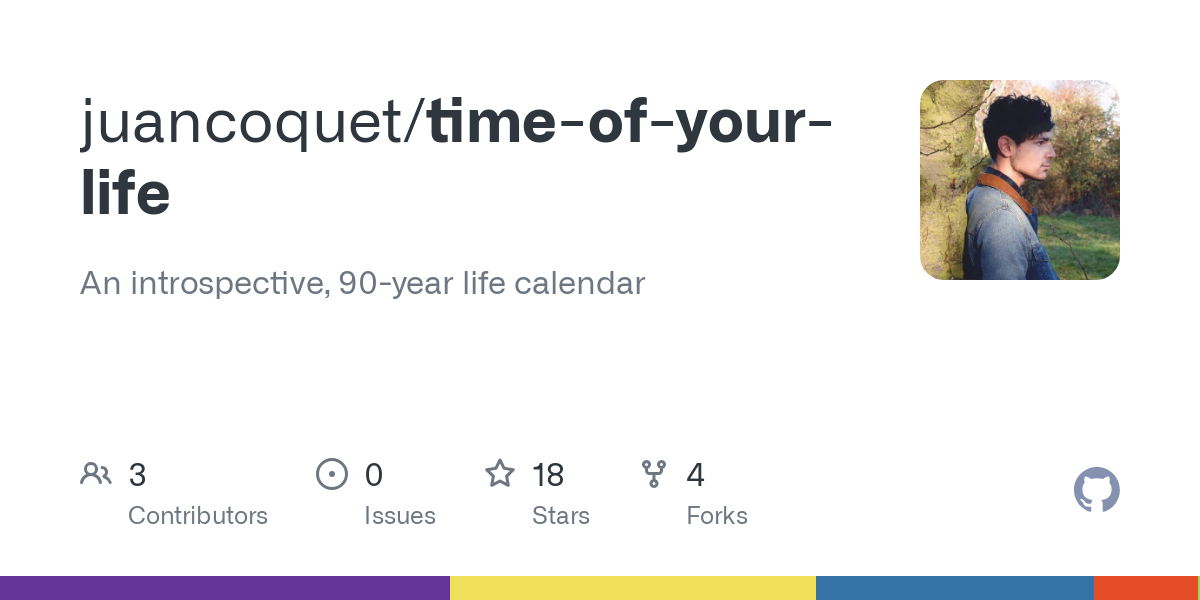 juancoquet/time-of-your-life

An introspective, 90-year life calendar

3
Contributors

0
Issues

18
Stars

4
Forks